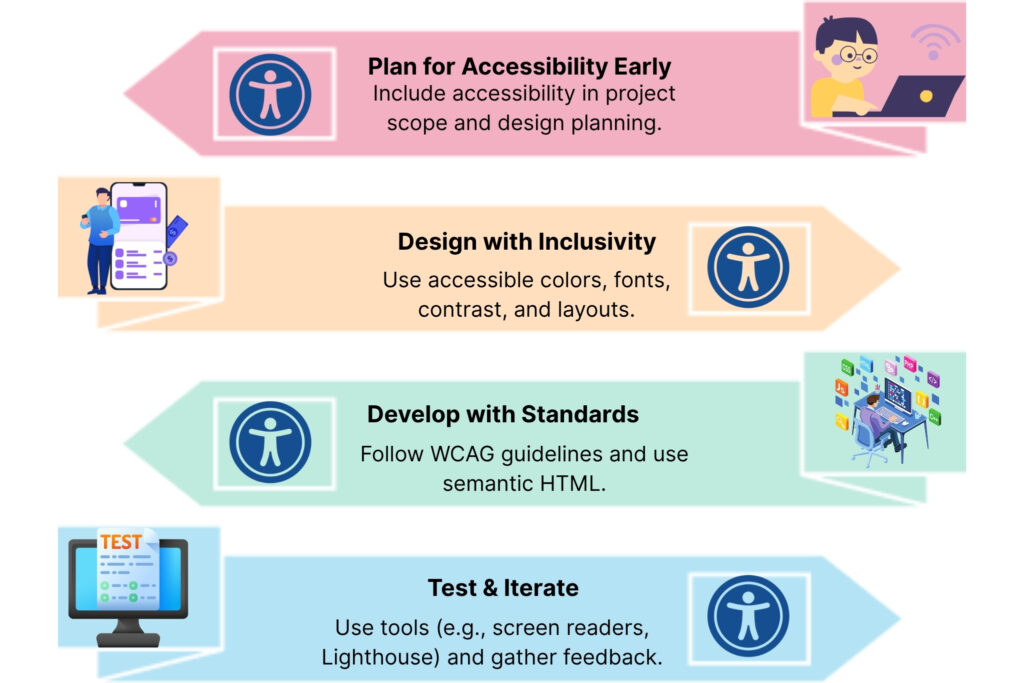 Plan for Accessibility Early
Include accessibility in project scope and design planning.

Design with Inclusivity
Use accessible colors, fonts, contrast, and layouts.

Develop with Standards
Follow WCAG guidelines and use semantic HTML.

TEST

Test & Iterate
Use tools (e.g., screen readers, Lighthouse) and gather feedback.